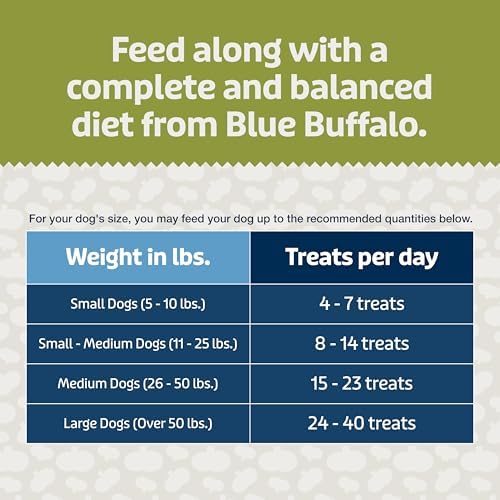 Feed along with a complete and balanced diet from Blue Buffalo.

For your dog's size, you may feed your dog up to the recommended quantities below.

| Weight in lbs. | Treats per day |
|---|---|
| Small Dogs (5 - 10 lbs.) | 4 - 7 treats |
| Small - Medium Dogs (11 - 25 lbs.) | 8 - 14 treats |
| Medium Dogs (26 - 50 lbs.) | 15 - 23 treats |
| Large Dogs (Over 50 lbs.) | 24 - 40 treats |